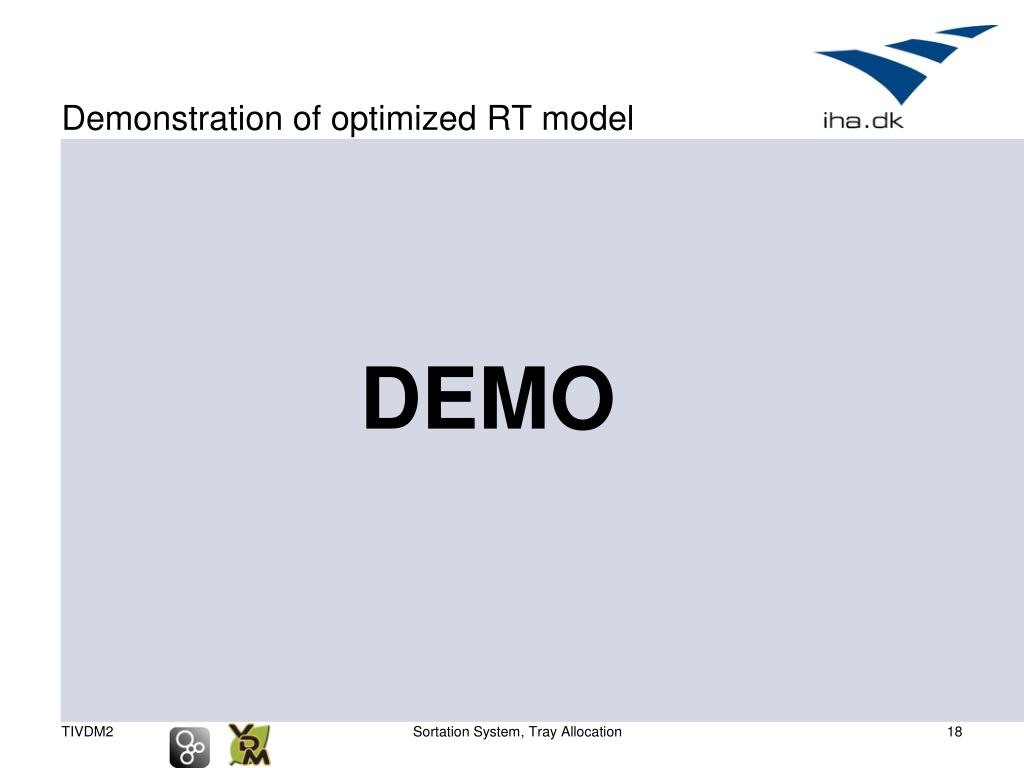 Demonstration of optimized RT model

iha.dk

DEMO

TIVDM2

VDM

Sortation System, Tray Allocation

18